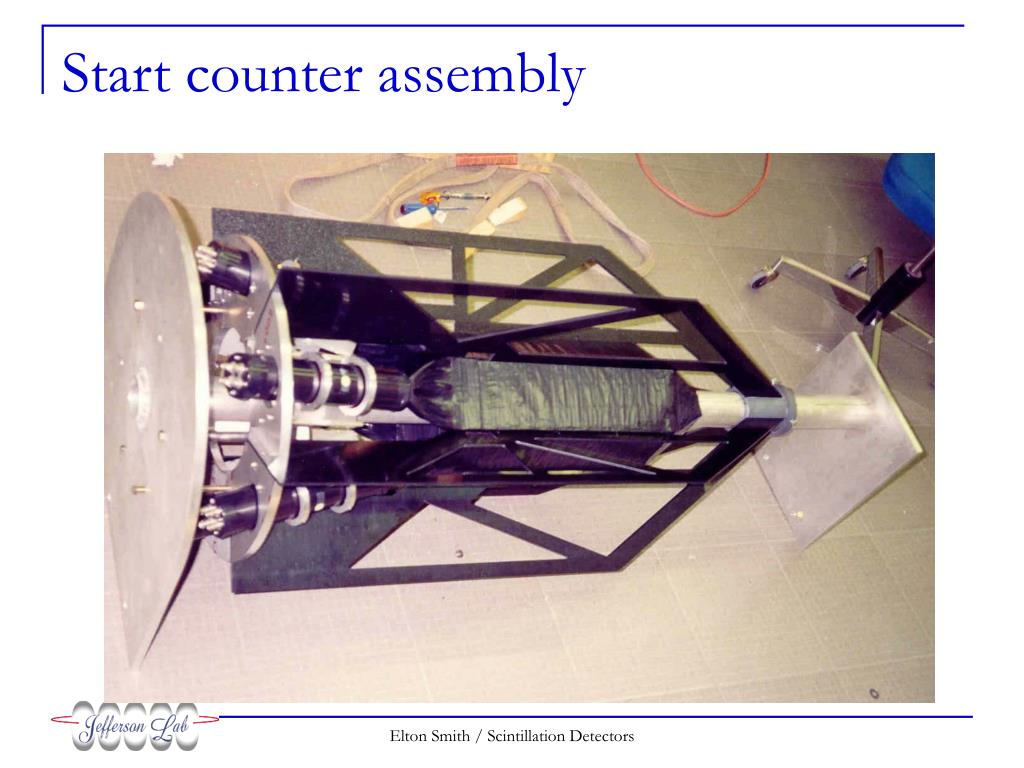 Start counter assembly

Jefferson Lab

Elton Smith / Scintillation Detectors